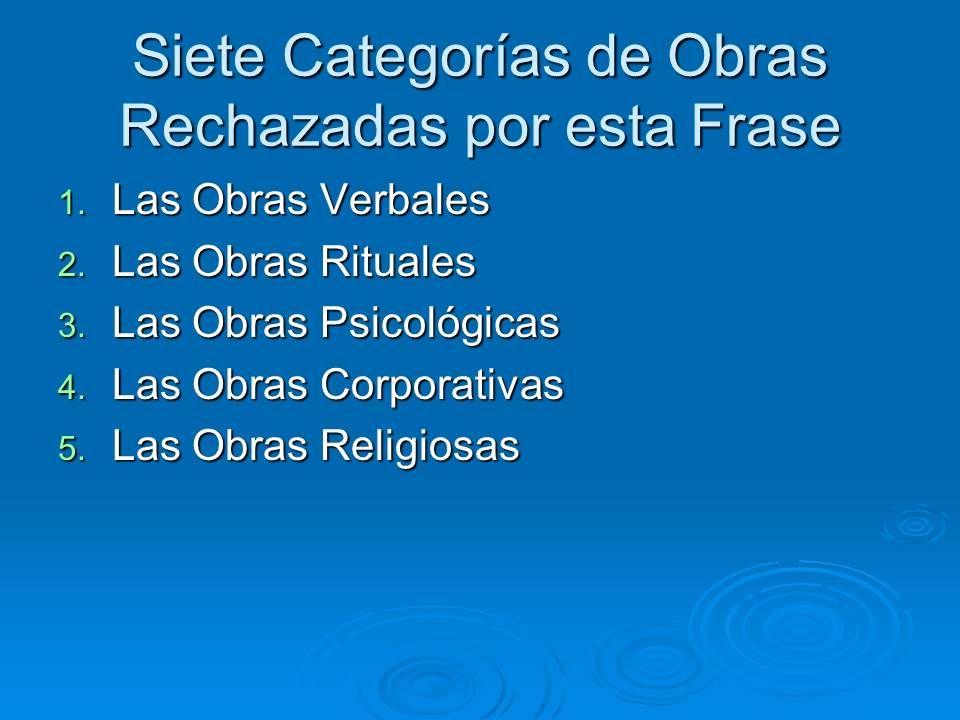 Siete Categorías de Obras Rechazadas por esta Frase

1. Las Obras Verbales
2. Las Obras Rituales
3. Las Obras Psicológicas
4. Las Obras Corporativas
5. Las Obras Religiosas